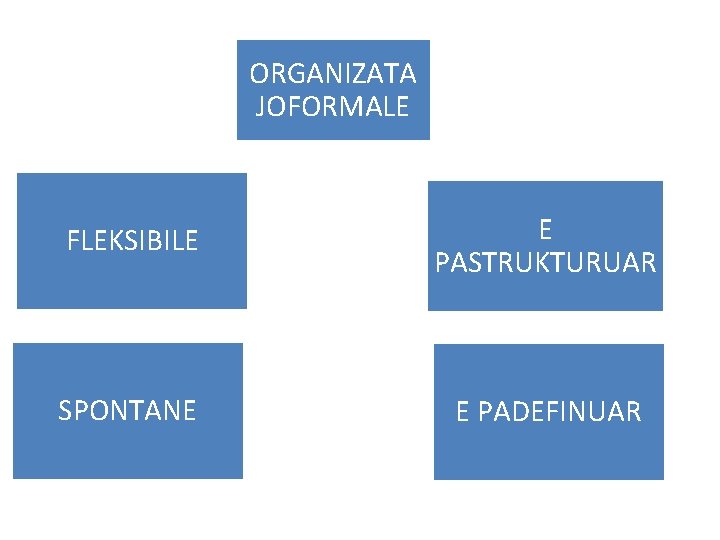 ORGANIZATA JOFORMALE

FLEKSIBILE

E PASTRUKTURUAR

SPONTANE

E PADEFINUAR